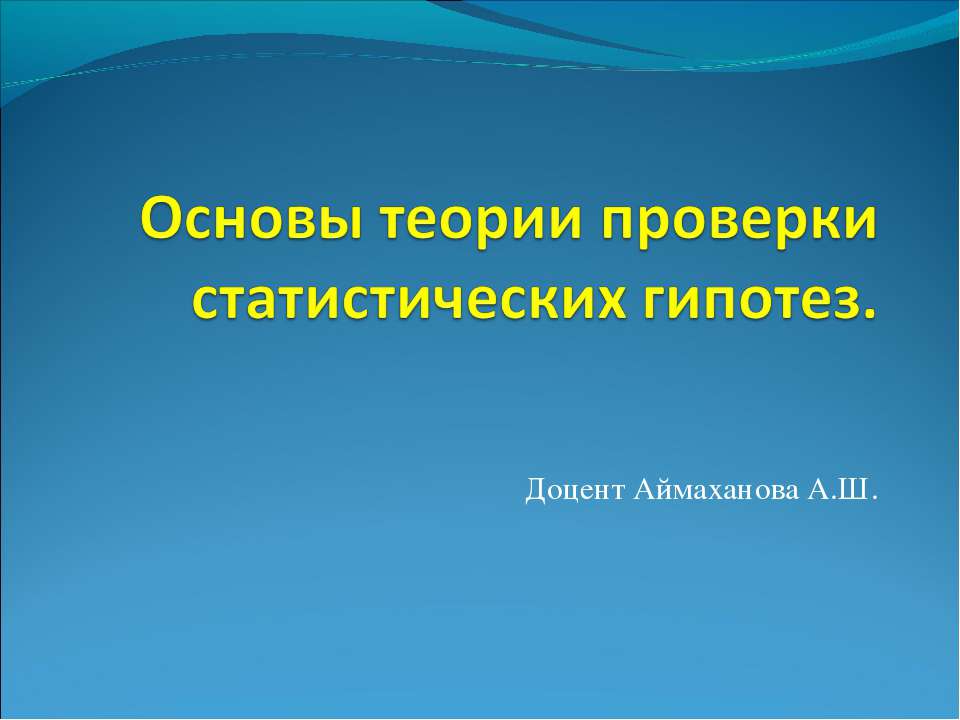 Основы теории проверки статистических гипотез.

Доцент Аймаханова А.Ш.